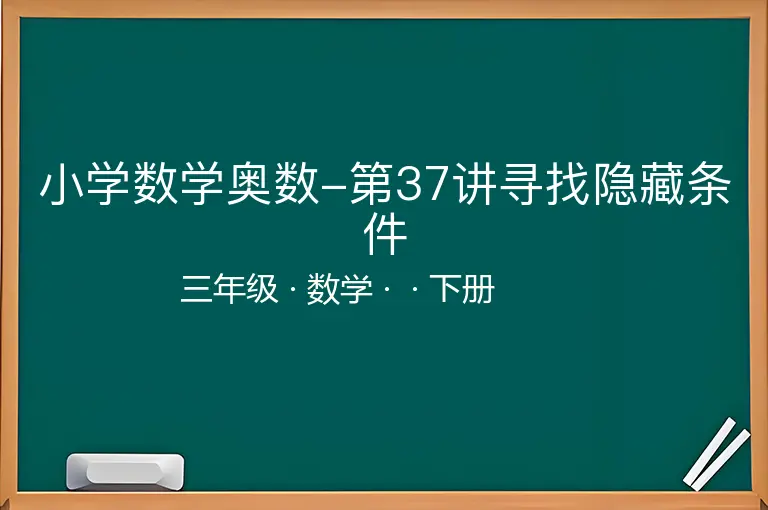 小学数学奥数–第37讲寻找隐藏条件

三年级 · 数学 · · 下册